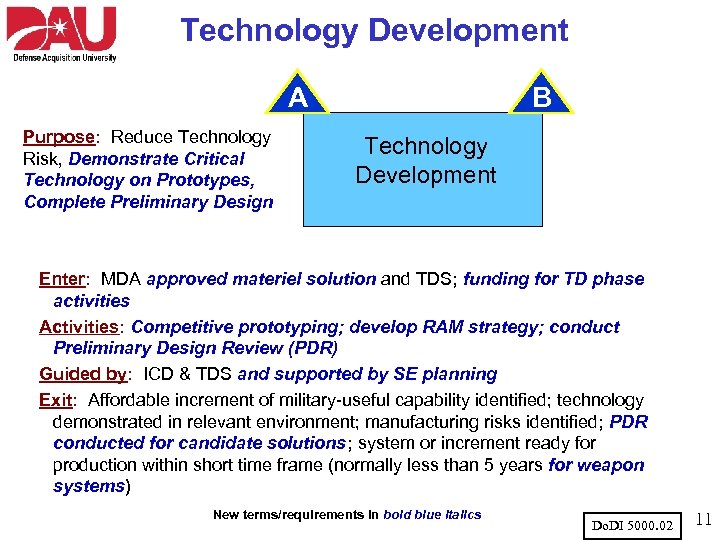 DAU
Defense Acquisition University

Technology Development

A

B

Technology Development

Purpose: Reduce Technology Risk, Demonstrate Critical Technology on Prototypes, Complete Preliminary Design

Enter: MDA approved materiel solution and TDS; funding for TD phase activities

Activities: Competitive prototyping; develop RAM strategy; conduct Preliminary Design Review (PDR)

Guided by: ICD & TDS and supported by SE planning

Exit: Affordable increment of military-useful capability identified; technology demonstrated in relevant environment; manufacturing risks identified; PDR conducted for candidate solutions; system or increment ready for production within short time frame (normally less than 5 years for weapon systems)

New terms/requirements in bold blue italics

DoDI 5000.02

11